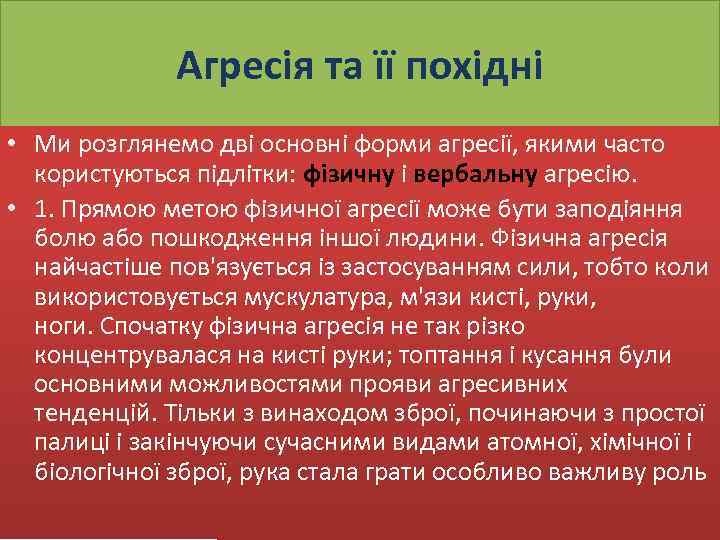 Агресія та її похідні

• Ми розглянемо дві основні форми агресії, якими часто користуються підлітки: фізичну і вербальну агресію.

• 1. Прямою метою фізичної агресії може бути заподіяння болю або пошкодження іншої людини. Фізична агресія найчастіше пов'язується із застосуванням сили, тобто коли використовується мускулатура, м'язи кисті, руки, ноги. Спочатку фізична агресія не так різко концентрувалася на кисті руки; топтання і кусання були основними можливостями прояви агресивних тенденцій. Тільки з винаходом зброї, починаючи з простої палиці і закінчуючи сучасними видами атомної, хімічної і біологічної зброї, рука стала грати особливо важливу роль